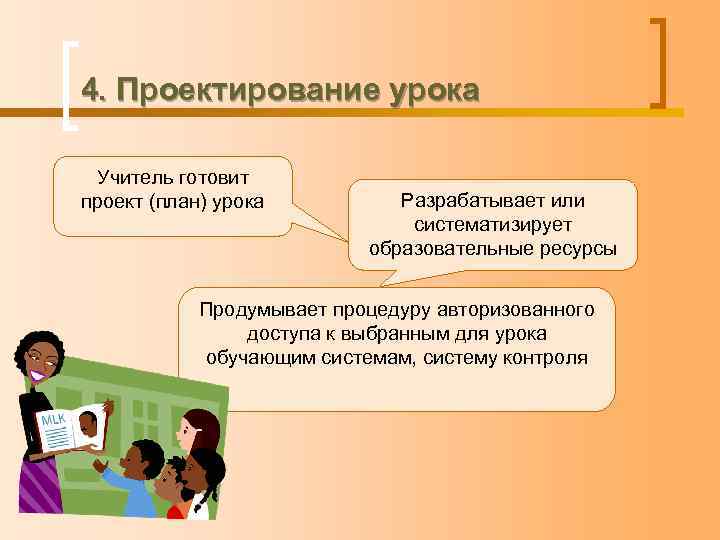 4. Проектирование урока

Учитель готовит проект (план) урока

Разрабатывает или систематизирует образовательные ресурсы

Продумывает процедуру авторизованного доступа к выбранным для урока обучающим системам, систему контроля

MLK